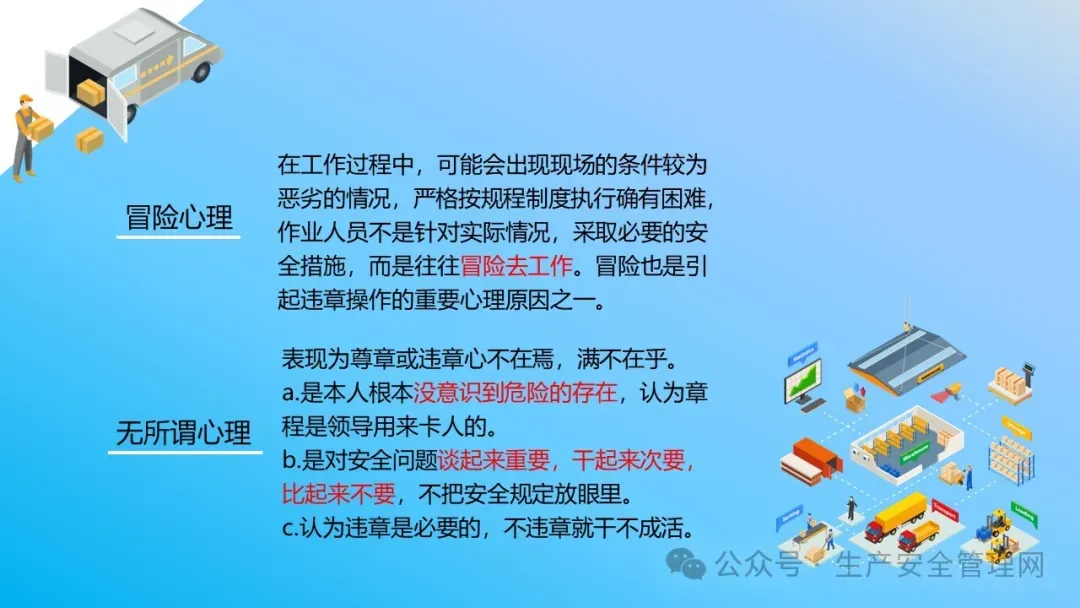 冒险心理

在工作过程中，可能会出现现场的条件较为恶劣的情况，严格按规程制度执行确有困难，作业人员不是针对实际情况，采取必要的安全措施，而是往往冒险去工作。冒险也是引起违章操作的重要心理原因之一。

无所谓心理

表现为尊章或违章心不在焉，满不在乎。
a.是本人根本没意识到危险的存在，认为章程是领导用来卡人的。
b.是对安全问题谈起来重要，干起来次要，比起来不要，不把安全规定放眼里。
c.认为违章是必要的，不违章就干不成活。

公众号 · 生产安全管理网